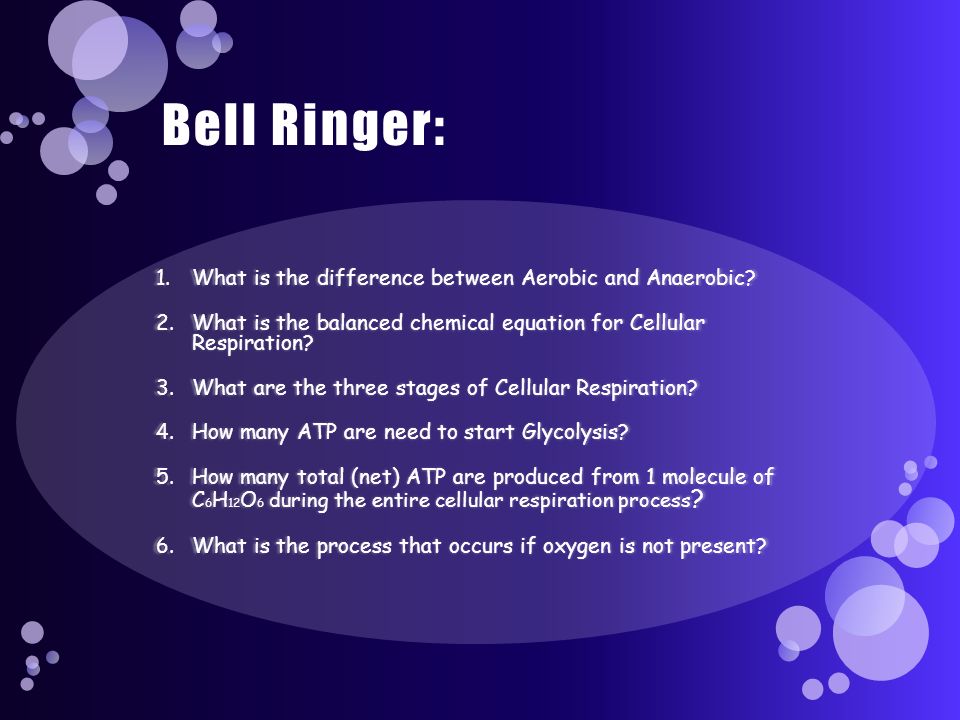 Bell Ringer:

1. What is the difference between Aerobic and Anaerobic?

2. What is the balanced chemical equation for Cellular Respiration?

3. What are the three stages of Cellular Respiration?

4. How many ATP are need to start Glycolysis?

5. How many total (net) ATP are produced from 1 molecule of $C_6H_{12}O_6$ during the entire cellular respiration process?

6. What is the process that occurs if oxygen is not present?